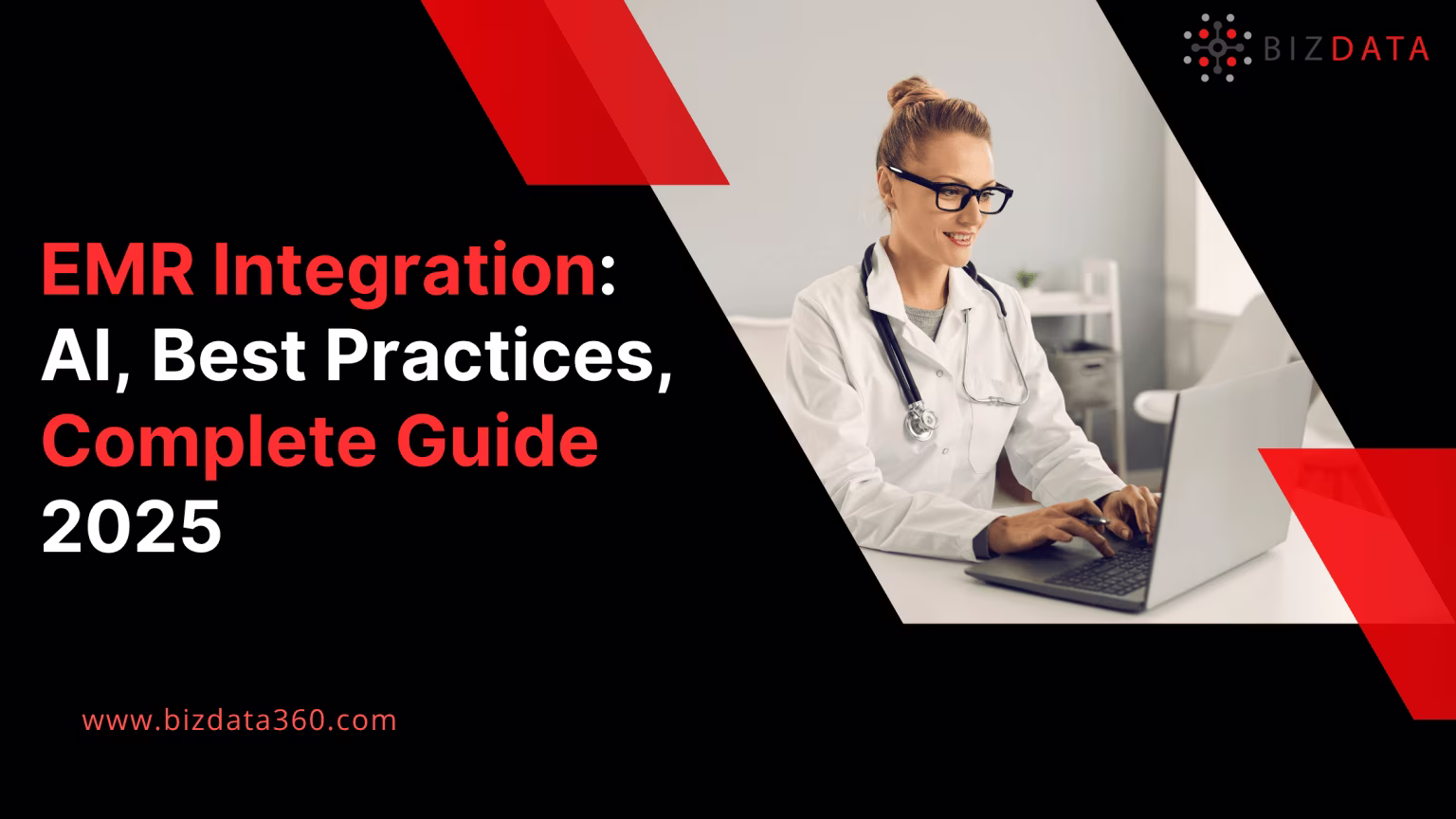 BIZDATA

EMR Integration: AI, Best Practices, Complete Guide 2025

www.bizdata360.com